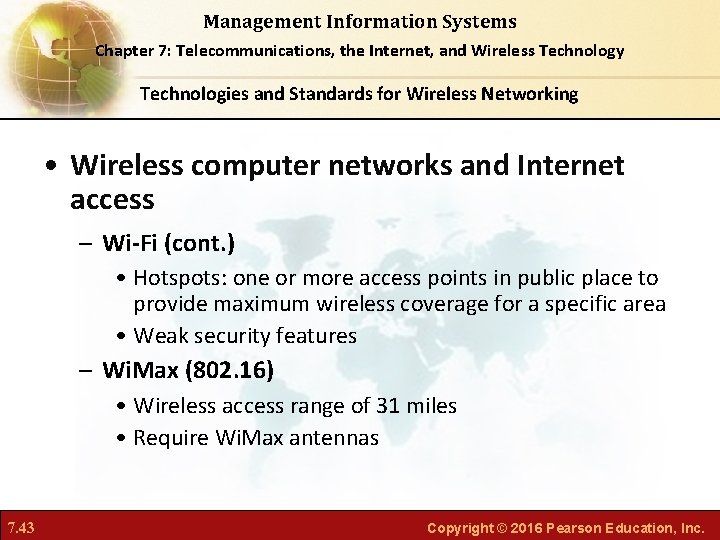 Management Information Systems
Chapter 7: Telecommunications, the Internet, and Wireless Technology

Technologies and Standards for Wireless Networking

• Wireless computer networks and Internet access
– Wi-Fi (cont.)
• Hotspots: one or more access points in public place to provide maximum wireless coverage for a specific area
• Weak security features
– WiMax (802.16)
• Wireless access range of 31 miles
• Require WiMax antennas

7.43

Copyright © 2016 Pearson Education, Inc.